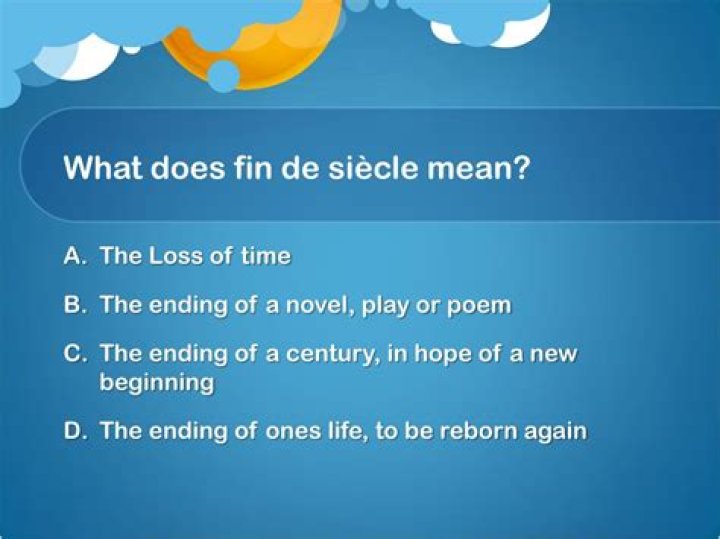 What does fin de siècle mean?

A. The Loss of time

B. The ending of a novel, play or poem

C. The ending of a century, in hope of a new beginning

D. The ending of ones life, to be reborn again